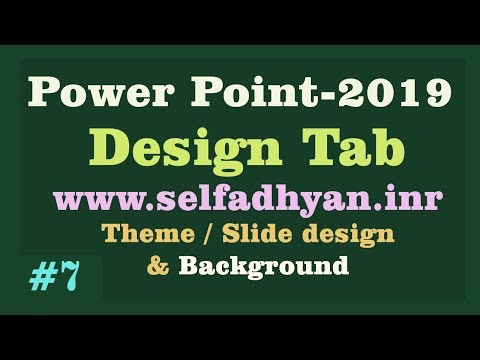 Power Point-2019

Design Tab

www.selfadhyan.inr

Theme / Slide design

& Background

#7